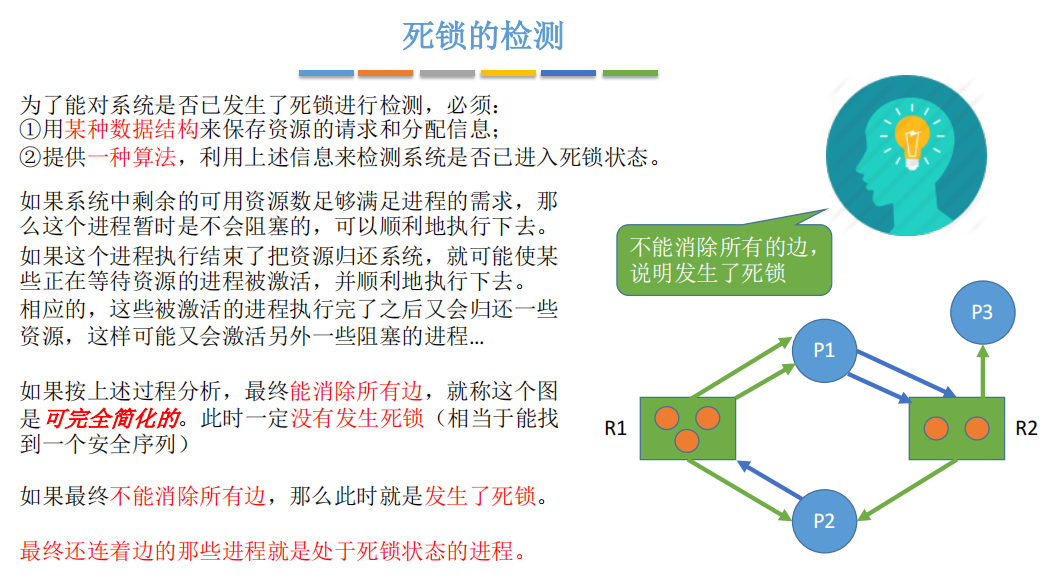 死锁的检测

为了能对系统是否已发生了死锁进行检测，必须：
①用某种数据结构来保存资源的请求和分配信息；
②提供一种算法，利用上述信息来检测系统是否已进入死锁状态。

如果系统中剩余的可用资源数足够满足进程的需求，那么这个进程暂时是不会阻塞的，可以顺利地执行下去。
如果这个进程执行结束了把资源归还系统，就可能使某些正在等待资源的进程被激活，并顺利地执行下去。
相应的，这些被激活的进程执行完了之后又会归还一些资源，这样可能又会激活另外一些阻塞的进程…

如果按上述过程分析，最终能消除所有边，就称这个图是可完全简化的。此时一定没有发生死锁（相当于能找到一个安全序列）

如果最终不能消除所有边，那么此时就是发生了死锁。

最终还连着边的那些进程就是处于死锁状态的进程。

不能消除所有的边，说明发生了死锁

P3
P1
R1
R2
P2